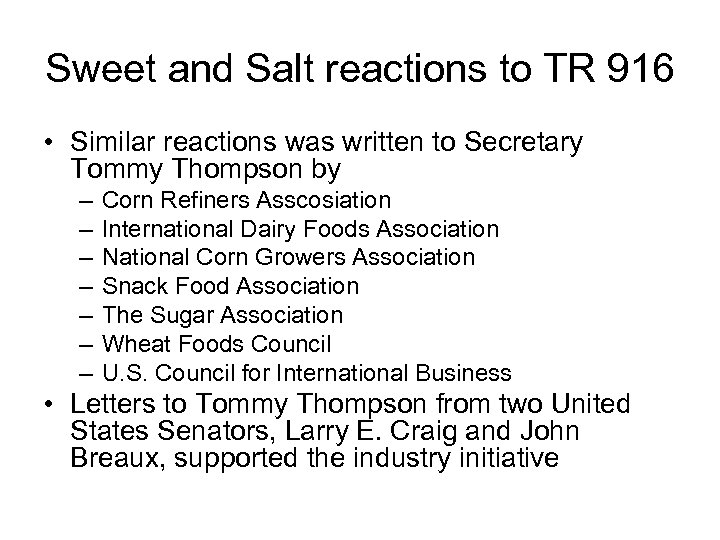 Sweet and Salt reactions to TR 916

• Similar reactions was written to Secretary Tommy Thompson by
– Corn Refiners Asscosiation
– International Dairy Foods Association
– National Corn Growers Association
– Snack Food Association
– The Sugar Association
– Wheat Foods Council
– U.S. Council for International Business
• Letters to Tommy Thompson from two United States Senators, Larry E. Craig and John Breaux, supported the industry initiative